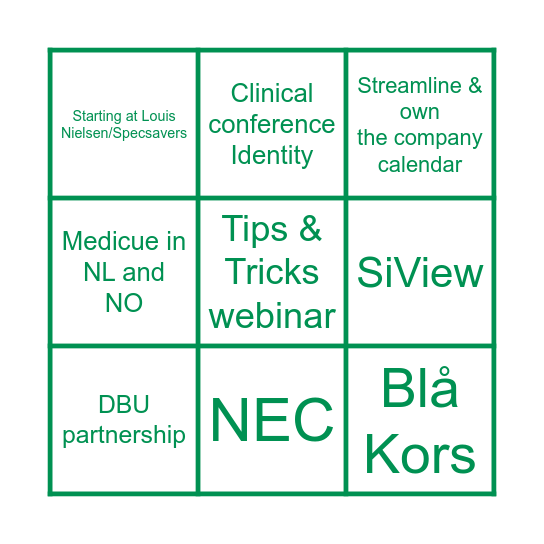 | Starting at Louis Nielsen/Specsavers | Clinical conference Identity | Streamline & own the company calendar |
|---|---|---|
| Medicue in NL and NO | Tips & Tricks webinar | SiView |
| DBU partnership | NEC | Blå Kors |